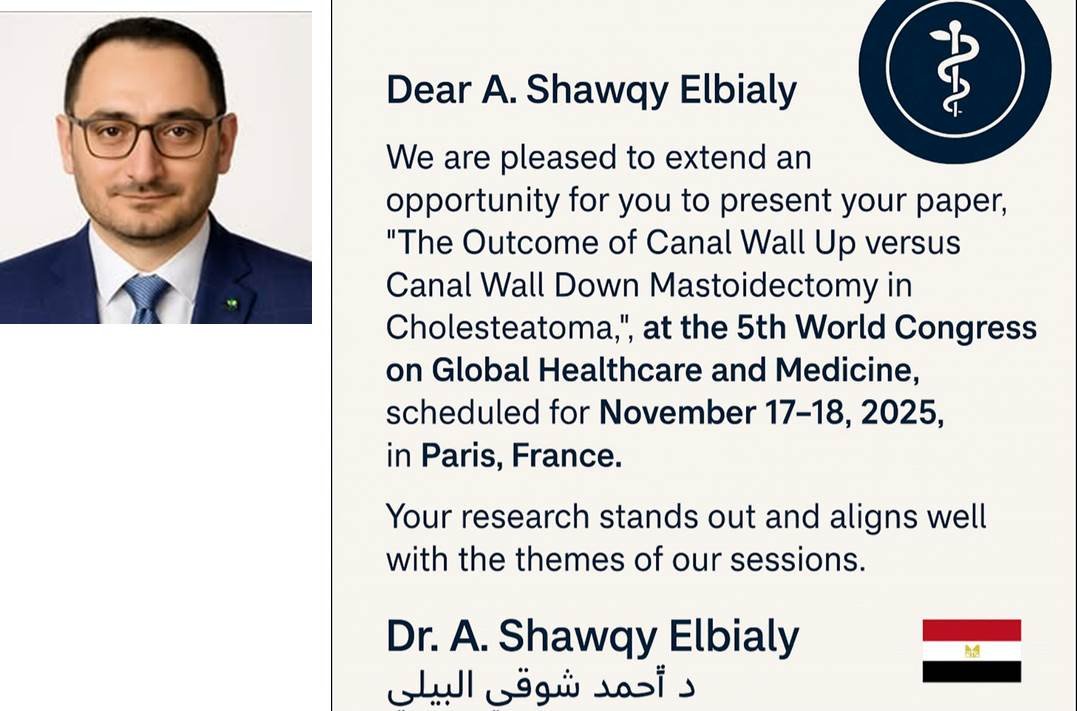 Dear A. Shawqy Elbialy

We are pleased to extend an opportunity for you to present your paper, "The Outcome of Canal Wall Up versus Canal Wall Down Mastoidectomy in Cholesteatoma,", at the 5th World Congress on Global Healthcare and Medicine, scheduled for November 17–18, 2025, in Paris, France.

Your research stands out and aligns well with the themes of our sessions.

Dr. A. Shawqy Elbialy
د أحمد شوقي البيلي